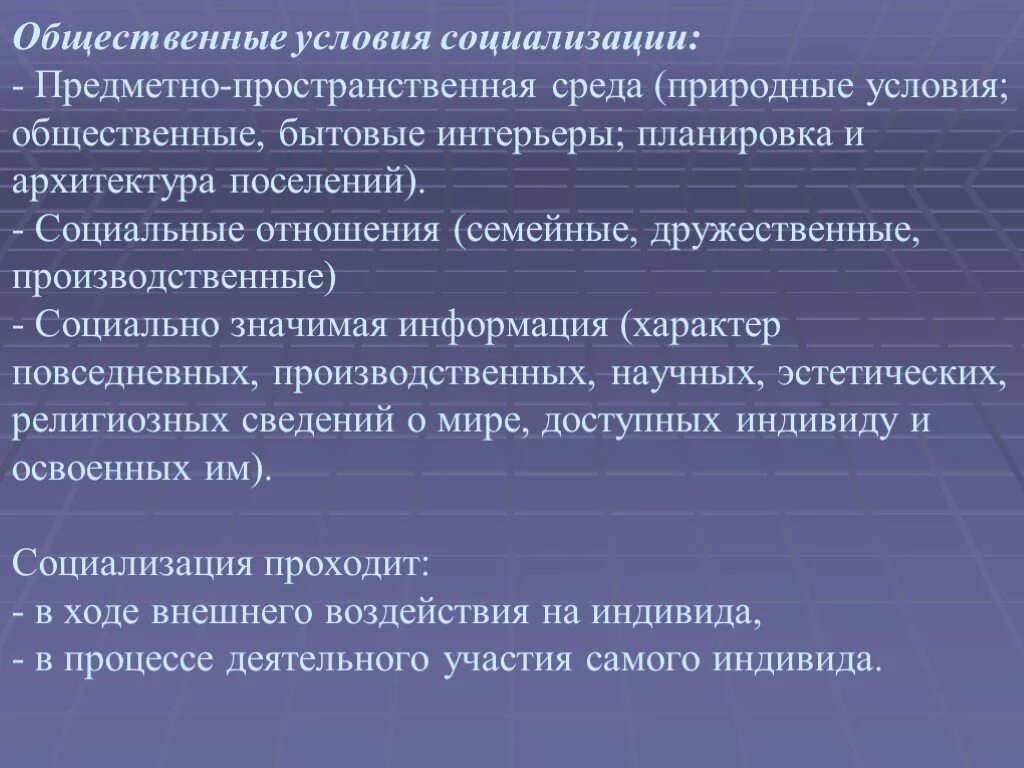 Общественные условия социализации:
- Предметно-пространственная среда (природные условия; общественные, бытовые интерьеры; планировка и архитектура поселений).
- Социальные отношения (семейные, дружественные, производственные)
- Социально значимая информация (характер повседневных, производственных, научных, эстетических, религиозных сведений о мире, доступных индивиду и освоенных им).

Социализация проходит:
- в ходе внешнего воздействия на индивида,
- в процессе деятельного участия самого индивида.